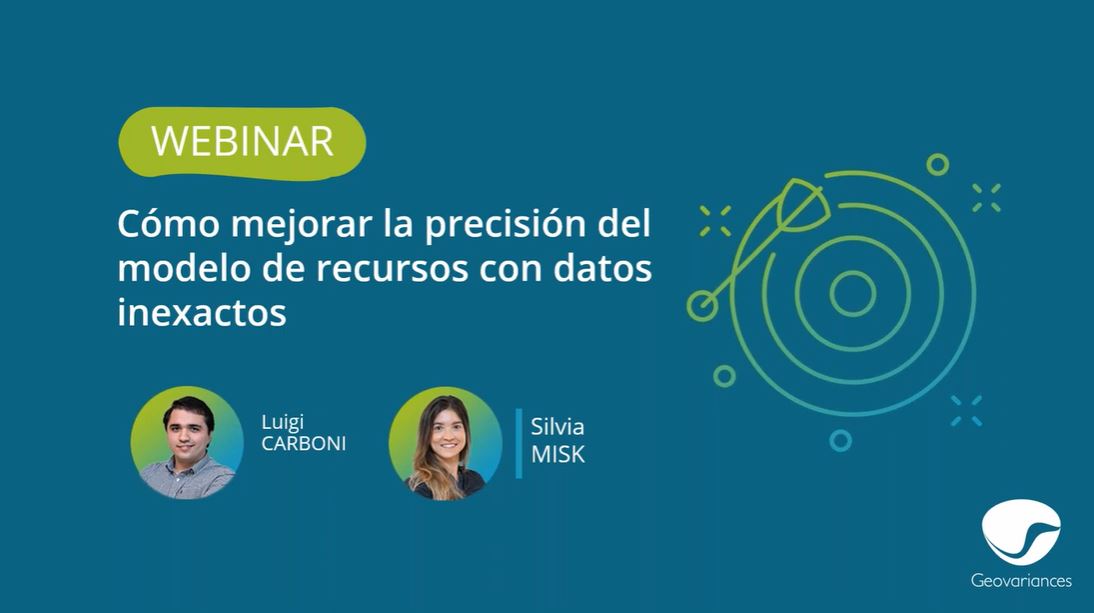 WEBINAR

Cómo mejorar la precisión del modelo de recursos con datos inexactos

Luigi CARBONI

Silvia MISK

Geovariances